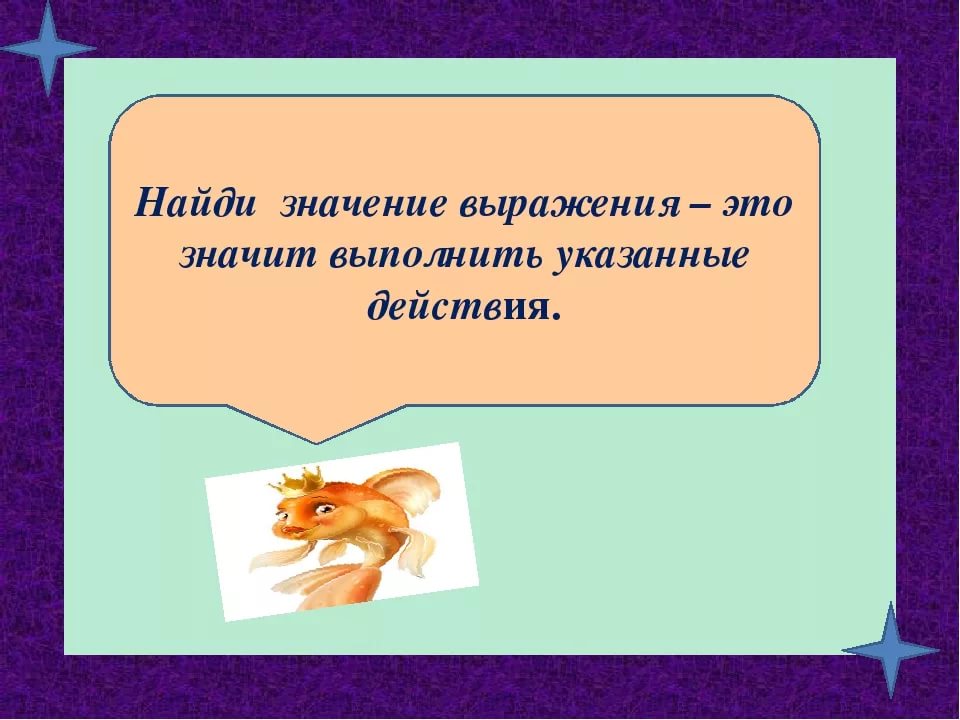 Найди значение выражения – это значит выполнить указанные действия.